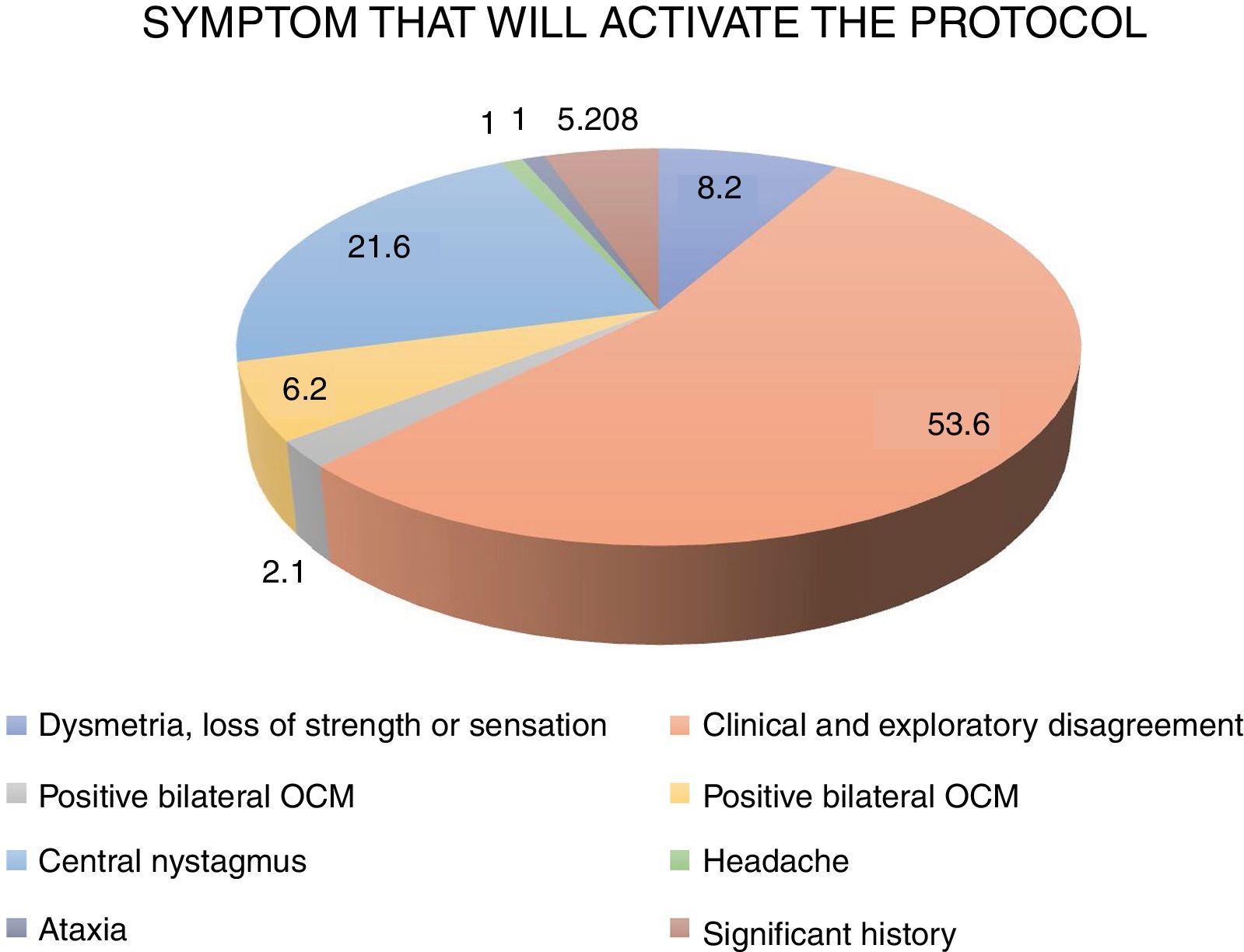 SYMPTOM THAT WILL ACTIVATE THE PROTOCOL

1 1 5.208

8.2

21.6

6.2

53.6

2.1

Dysmetria, loss of strength or sensation
Clinical and exploratory disagreement
Positive bilateral OCM
Positive bilateral OCM
Central nystagmus
Headache
Ataxia
Significant history